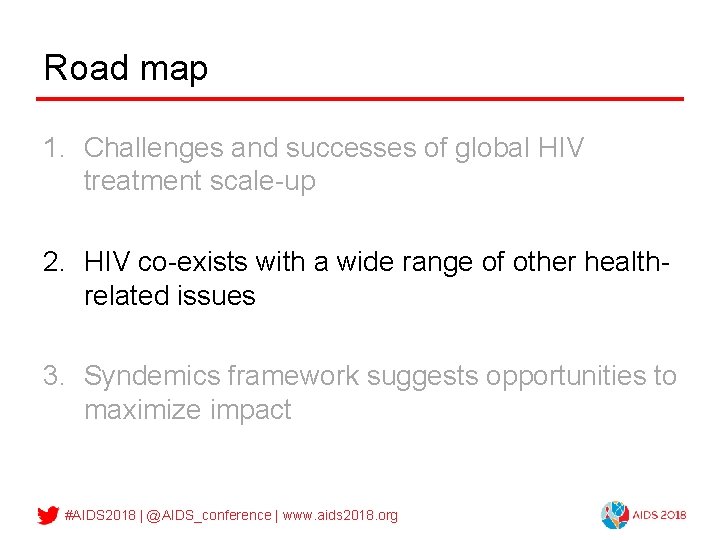 Road map

1. Challenges and successes of global HIV treatment scale-up

2. HIV co-exists with a wide range of other health-related issues

3. Syndemics framework suggests opportunities to maximize impact

#AIDS2018 | @AIDS_conference | www.aids2018.org

AIDS 2018